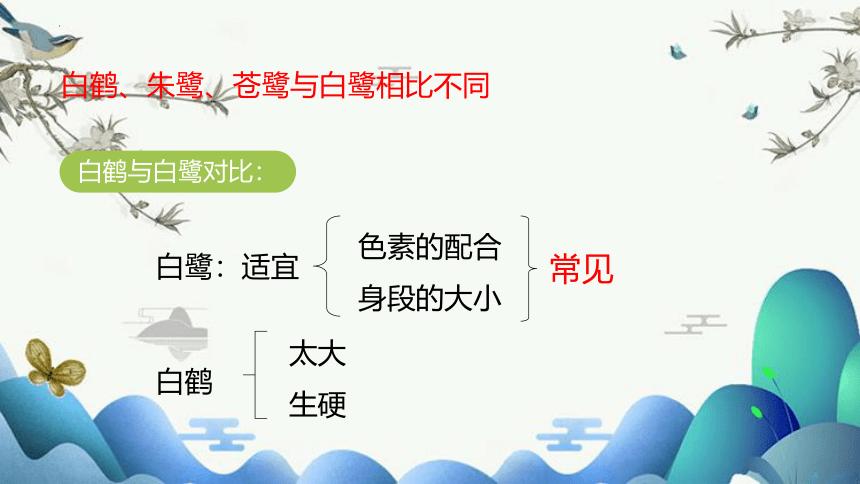 白鹤、朱鹭、苍鹭与白鹭相比不同

白鹤与白鹭对比：

白鹭：适宜

色素的配合

身段的大小

常见

白鹤

太大

生硬